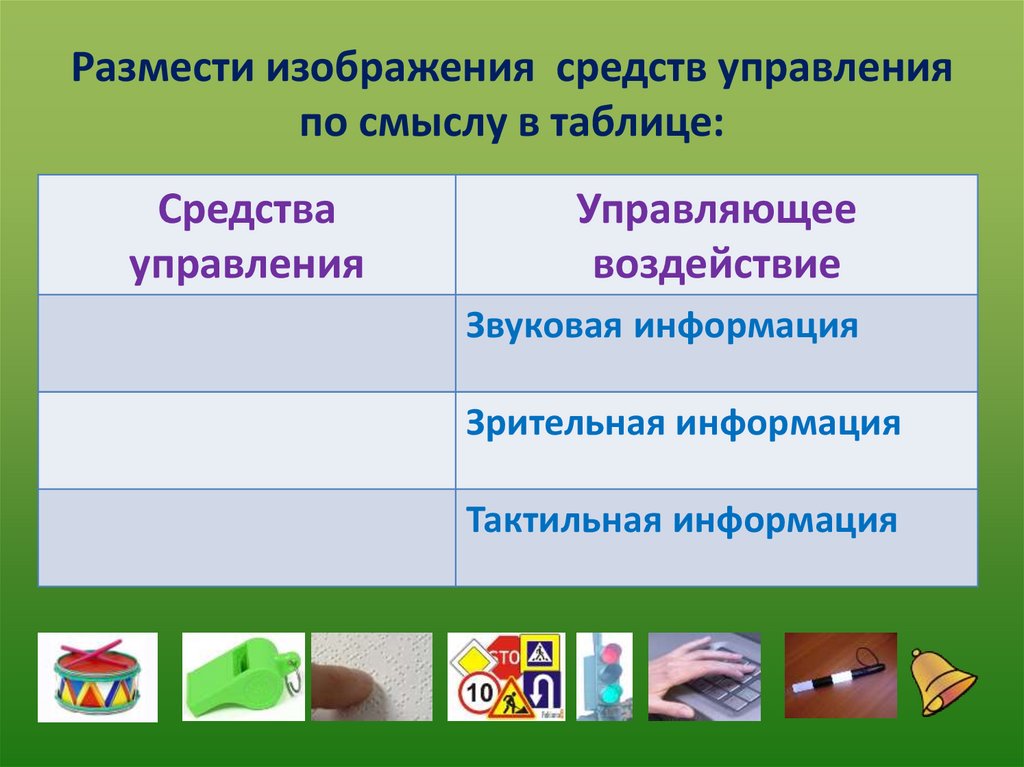 Размести изображения средств управления по смыслу в таблице:

| Средства управления | Управляющее воздействие |
|---|---|
| | Звуковая информация |
| | Зрительная информация |
| | Тактильная информация |

STO
10